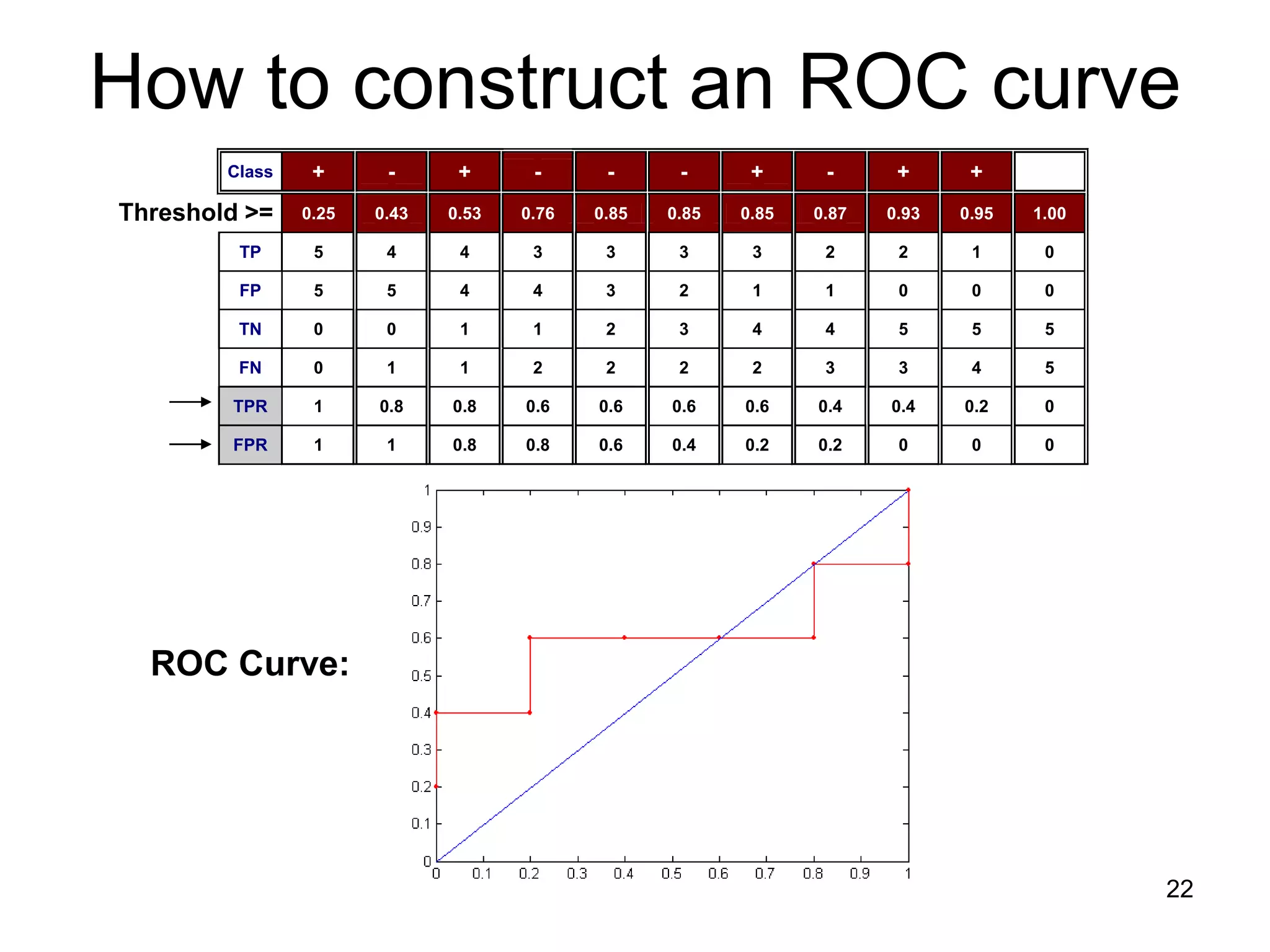 How to construct an ROC curve

| Class | + | - | + | - | - | - | + | - | + | + | |
|---|---|---|---|---|---|---|---|---|---|---|---|
| Threshold >= | 0.25 | 0.43 | 0.53 | 0.76 | 0.85 | 0.85 | 0.85 | 0.87 | 0.93 | 0.95 | 1.00 |
| TP | 5 | 4 | 4 | 3 | 3 | 3 | 3 | 2 | 2 | 1 | 0 |
| FP | 5 | 5 | 4 | 4 | 3 | 2 | 1 | 1 | 0 | 0 | 0 |
| TN | 0 | 0 | 1 | 1 | 2 | 3 | 4 | 4 | 5 | 5 | 5 |
| FN | 0 | 1 | 1 | 2 | 2 | 2 | 2 | 3 | 3 | 4 | 5 |
| TPR | 1 | 0.8 | 0.8 | 0.6 | 0.6 | 0.6 | 0.6 | 0.4 | 0.4 | 0.2 | 0 |
| FPR | 1 | 1 | 0.8 | 0.8 | 0.6 | 0.4 | 0.2 | 0.2 | 0 | 0 | 0 |

ROC Curve:

1
0.9
0.8
0.7
0.6
0.5
0.4
0.3
0.2
0.1
0
0 0.1 0.2 0.3 0.4 0.5 0.6 0.7 0.8 0.9 1

22